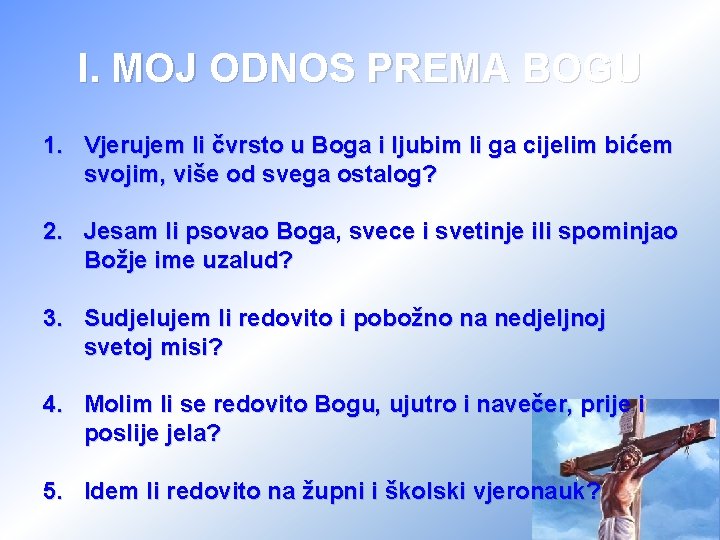 I. MOJ ODNOS PREMA BOGU

1. Vjerujem li čvrsto u Boga i ljubim li ga cijelim bićem svojim, više od svega ostalog?

2. Jesam li psovao Boga, svece i svetinje ili spominjao Božje ime uzalud?

3. Sudjelujem li redovito i pobožno na nedjeljnoj svetoj misi?

4. Molim li se redovito Bogu, ujutro i navečer, prije i poslije jela?

5. Idem li redovito na župni i školski vjeronauk?